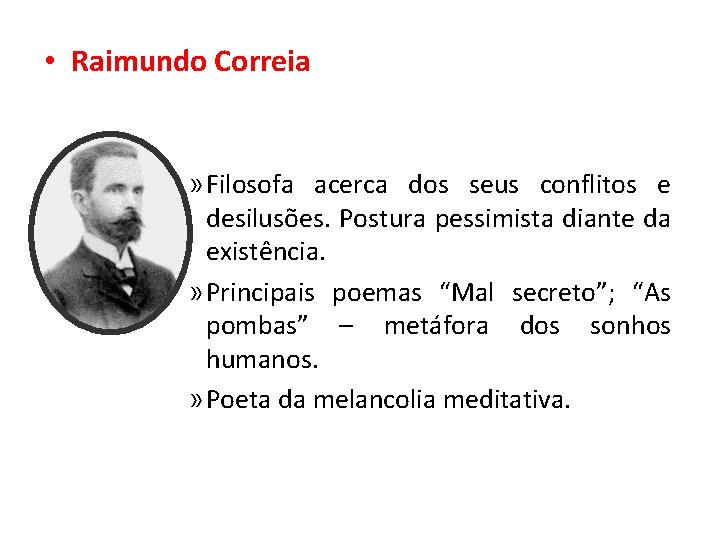 • Raimundo Correia

» Filosofa acerca dos seus conflitos e desilusões. Postura pessimista diante da existência.

» Principais poemas “Mal secreto”; “As pombas” – metáfora dos sonhos humanos.

» Poeta da melancolia meditativa.